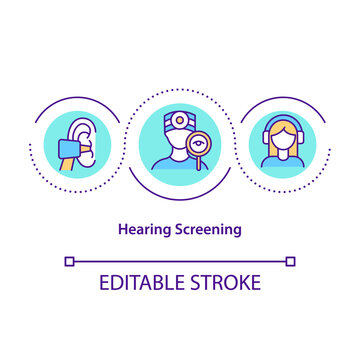 Hearing Screening

EDITABLE STROKE